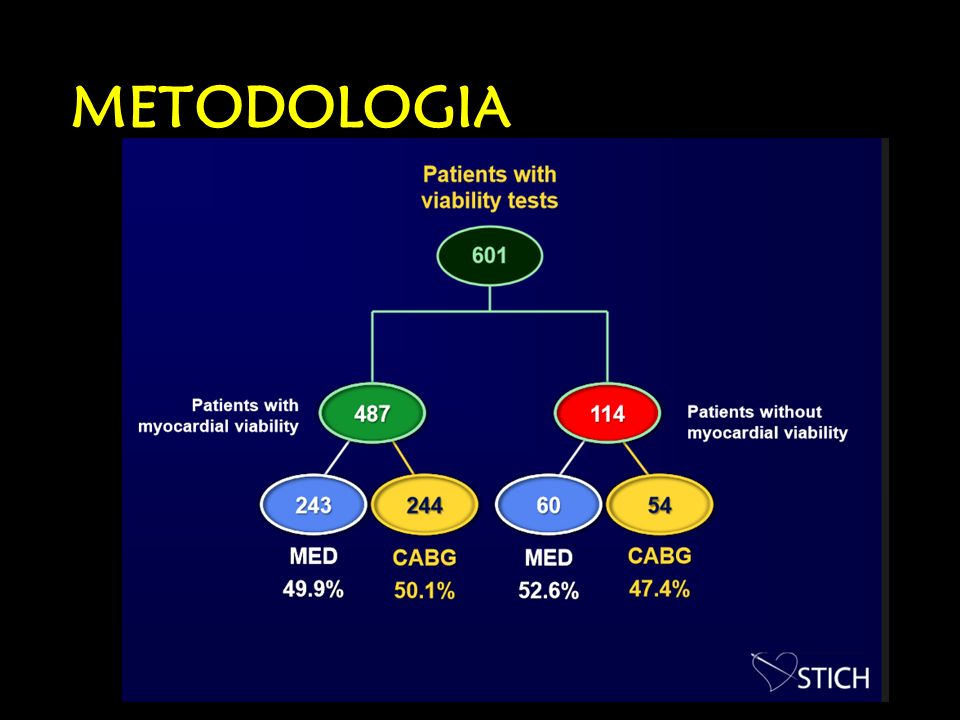 METODOLOGIA

Patients with viability tests

601

Patients with myocardial viability

487

114

Patients without myocardial viability

243

244

60

54

MED
49.9%

CABG
50.1%

MED
52.6%

CABG
47.4%

STICH